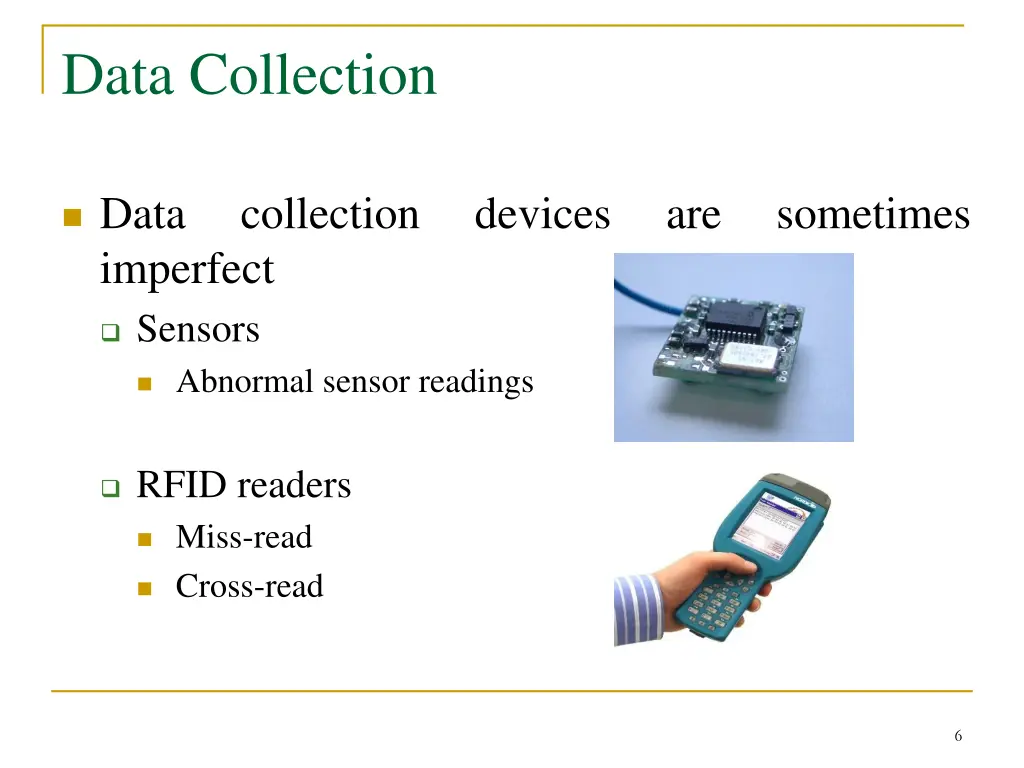 Data Collection

Data collection devices are sometimes imperfect

Sensors

Abnormal sensor readings

RFID readers

Miss-read

Cross-read

6